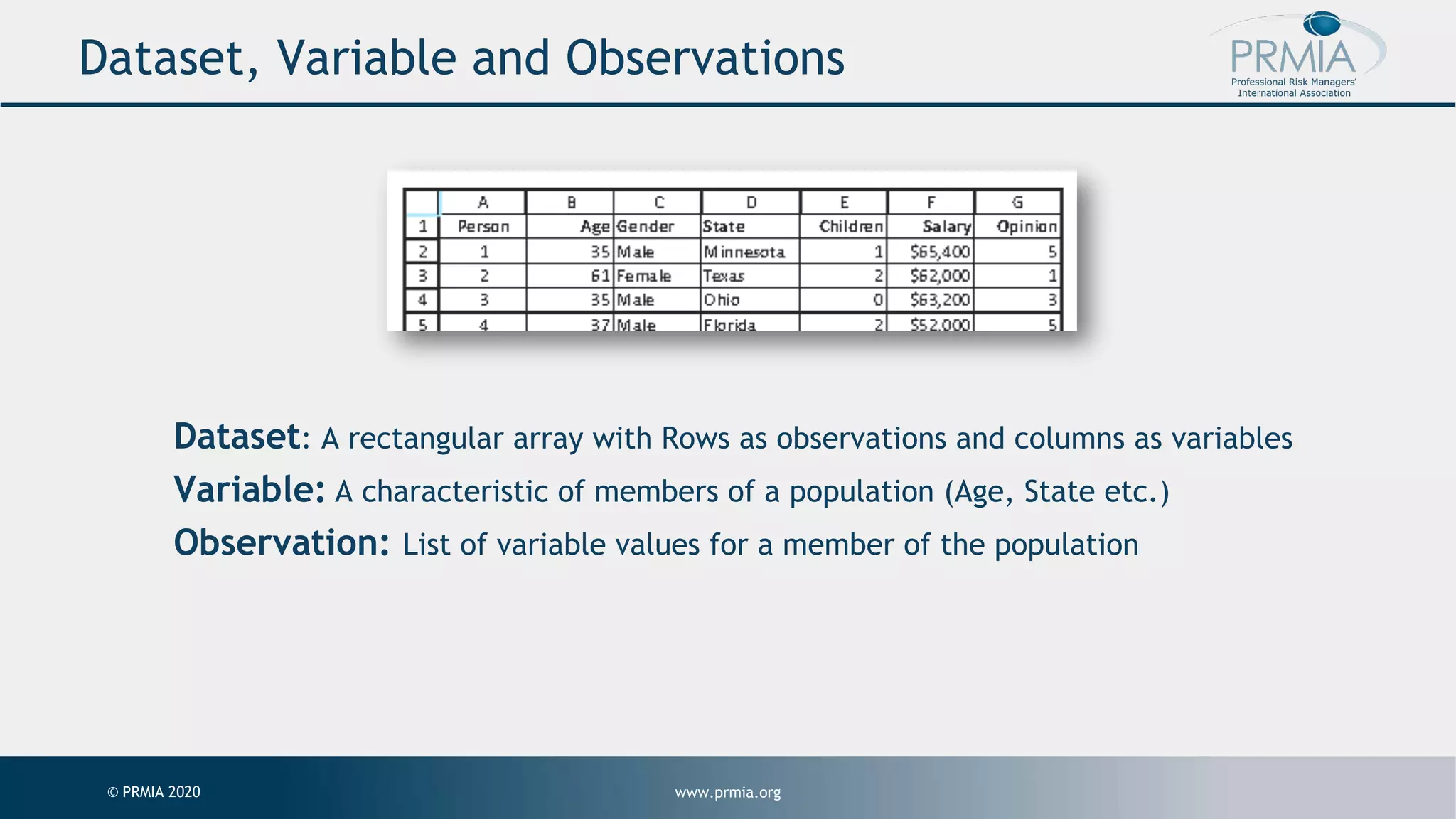 Dataset, Variable and Observations

PRMIA
Professional Risk Managers' International Association

| | A | B | C | D | E | F | G |
|---|---|---|---|---|---|---|---|
| 1 | Person | Age | Gender | State | Children | Salary | Opinion |
| 2 | 1 | 35 | Male | Minnesota | 1 | \$65,400 | 5 |
| 3 | 2 | 61 | Female | Texas | 2 | \$62,000 | 1 |
| 4 | 3 | 35 | Male | Ohio | 0 | \$63,200 | 3 |
| 5 | 4 | 37 | Male | Florida | 2 | \$52,000 | 5 |

Dataset: A rectangular array with Rows as observations and columns as variables

Variable: A characteristic of members of a population (Age, State etc.)

Observation: List of variable values for a member of the population

© PRMIA 2020

www.prmia.org